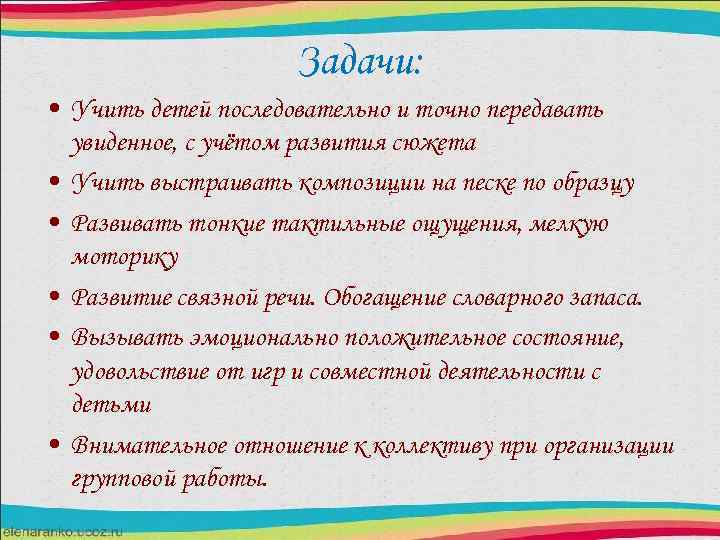 Задачи:

• Учить детей последовательно и точно передавать увиденное, с учётом развития сюжета
• Учить выстраивать композиции на песке по образцу
• Развивать тонкие тактильные ощущения, мелкую моторику
• Развитие связной речи. Обогащение словарного запаса.
• Вызывать эмоционально положительное состояние, удовольствие от игр и совместной деятельности с детьми
• Внимательное отношение к коллективу при организации групповой работы.

elenaranko.ucoz.ru